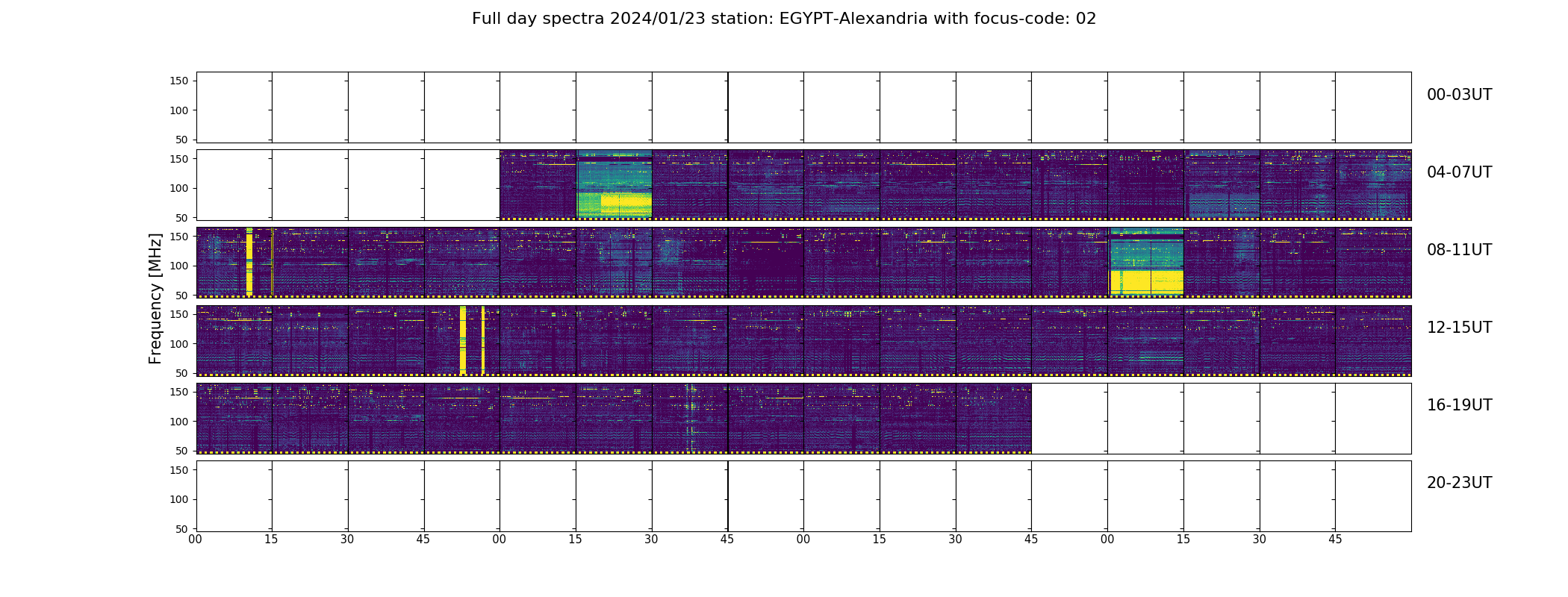 Full day spectra 2024/01/23 station: EGYPT-Alexandria with focus-code: 02

Frequency [MHz]

150
100
50

00-03UT

150
100
50

04-07UT

150
100
50

08-11UT

150
100
50

12-15UT

150
100
50

16-19UT

150
100
50

20-23UT

00 15 30 45 00 15 30 45 00 15 30 45 00 15 30 45